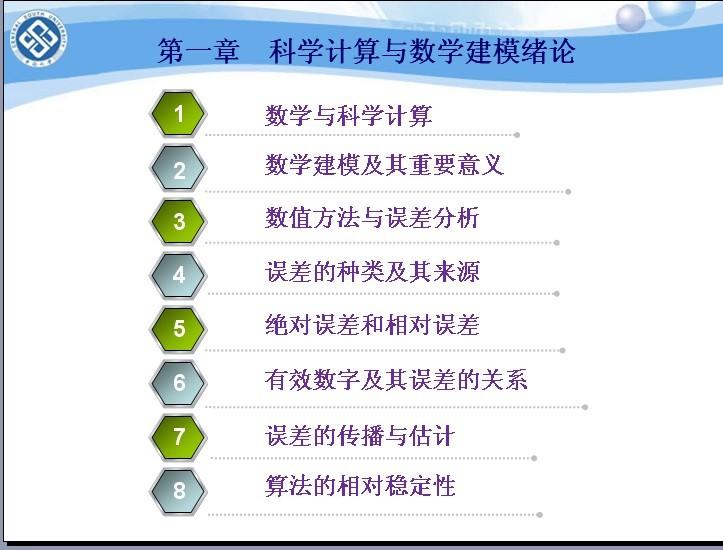 CENTRAL SOUTH UNIVERSITY

第一章　科学计算与数学建模绪论

1 数学与科学计算

2 数学建模及其重要意义

3 数值方法与误差分析

4 误差的种类及其来源

5 绝对误差和相对误差

6 有效数字及其误差的关系

7 误差的传播与估计

8 算法的相对稳定性